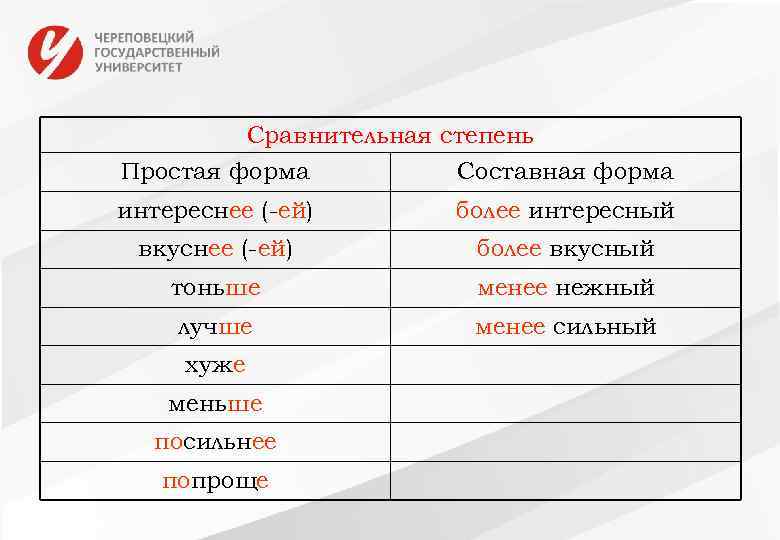 ЧЕРЕПОВЕЦКИЙ ГОСУДАРСТВЕННЫЙ УНИВЕРСИТЕТ

| Сравнительная степень | |
|---|---|
| Простая форма | Составная форма |
| интереснее (-ей) | более интересный |
| вкуснее (-ей) | более вкусный |
| тоньше | менее нежный |
| лучше | менее сильный |
| хуже | |
| меньше | |
| посильнее | |
| попроще | |